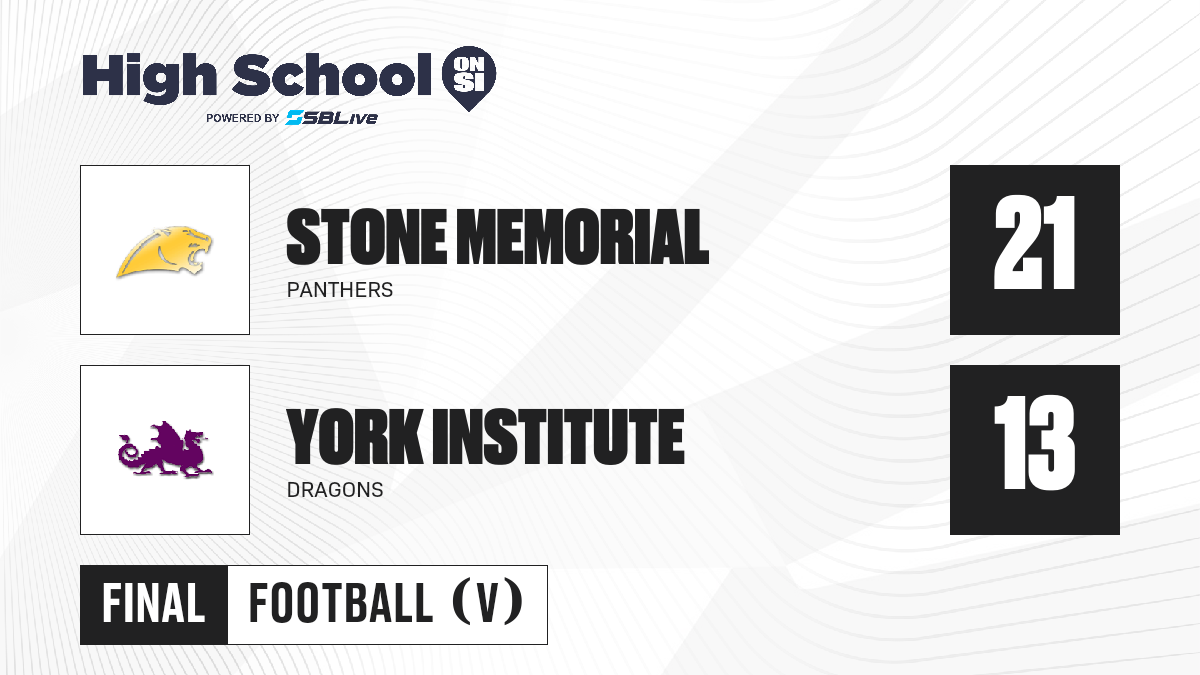 High School ON SI
POWERED BY SBLive

STONE MEMORIAL
PANTHERS
21

YORK INSTITUTE
DRAGONS
13

FINAL FOOTBALL (V)